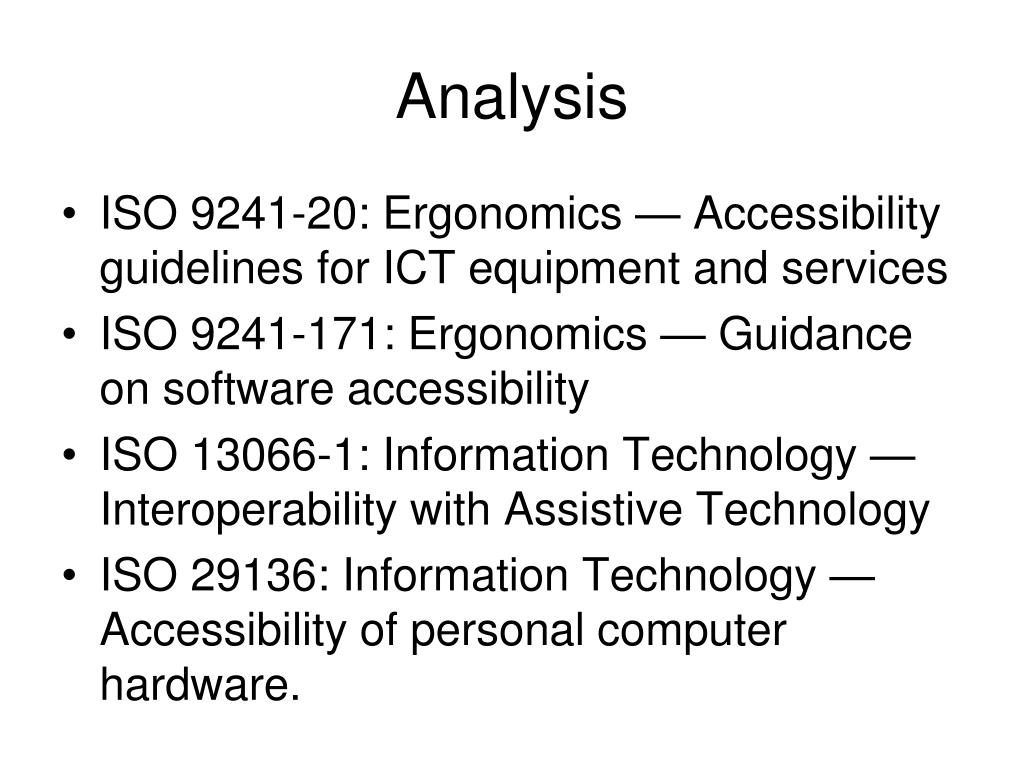 Analysis

• ISO 9241-20: Ergonomics — Accessibility guidelines for ICT equipment and services
• ISO 9241-171: Ergonomics — Guidance on software accessibility
• ISO 13066-1: Information Technology — Interoperability with Assistive Technology
• ISO 29136: Information Technology — Accessibility of personal computer hardware.